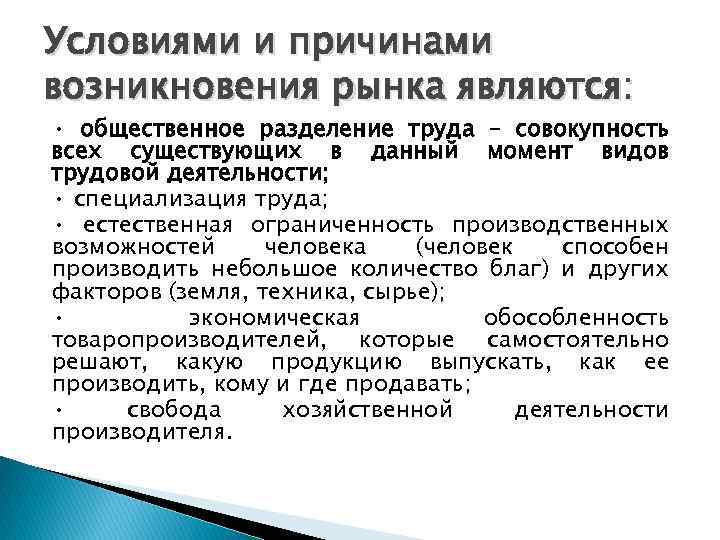 Условиями и причинами возникновения рынка являются:

• общественное разделение труда – совокупность всех существующих в данный момент видов трудовой деятельности;

• специализация труда;

• естественная ограниченность производственных возможностей человека (человек способен производить небольшое количество благ) и других факторов (земля, техника, сырье);

• экономическая обособленность товаропроизводителей, которые самостоятельно решают, какую продукцию выпускать, как ее производить, кому и где продавать;

• свобода хозяйственной деятельности производителя.